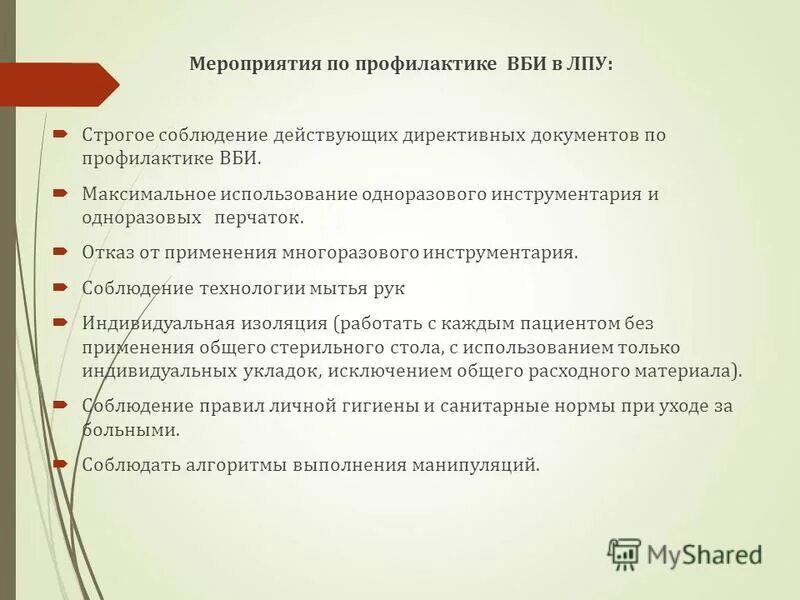 Мероприятия по профилактике ВБИ в ЛПУ:

Строгое соблюдение действующих директивных документов по профилактике ВБИ.

Максимальное использование одноразового инструментария и одноразовых перчаток.

Отказ от применения многоразового инструментария.

Соблюдение технологии мытья рук

Индивидуальная изоляция (работать с каждым пациентом без применения общего стерильного стола, с использованием только индивидуальных укладок, исключением общего расходного материала).

Соблюдение правил личной гигиены и санитарные нормы при уходе за больными.

Соблюдать алгоритмы выполнения манипуляций.

MyShared